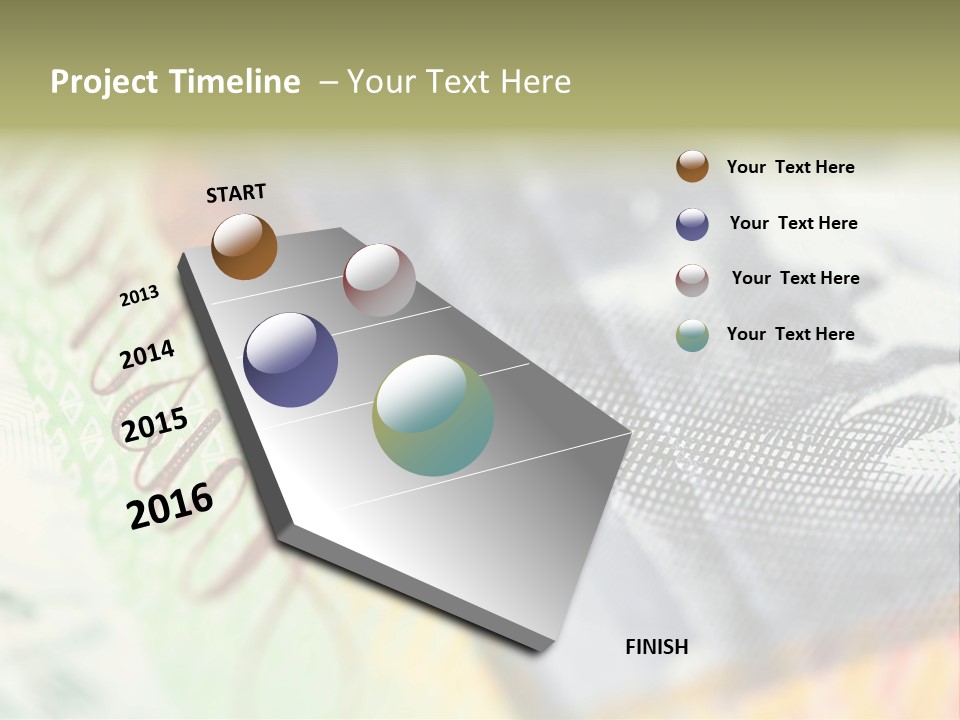 Project Timeline – Your Text Here

START

2013

2014

2015

2016

FINISH

Your Text Here

Your Text Here

Your Text Here

Your Text Here